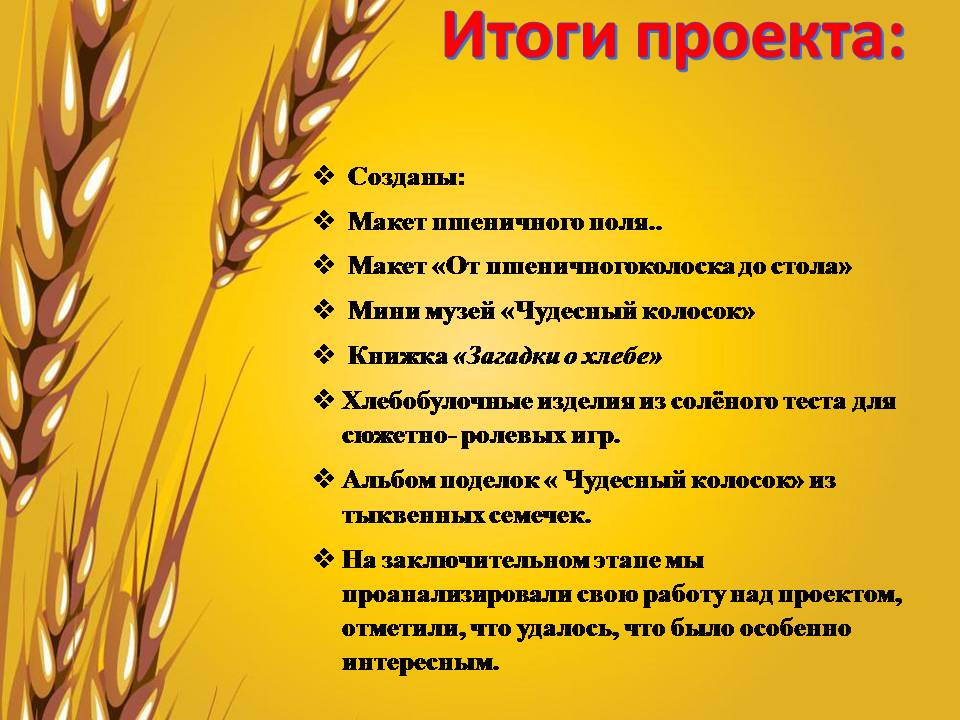 Итоги проекта:

❖ Созданы:

❖ Макет пшеничного поля..

❖ Макет «От пшеничногоколоска до стола»

❖ Мини музей «Чудесный колосок»

❖ Книжка «Загадки о хлебе»

❖ Хлебобулочные изделия из солёного теста для сюжетно- ролевых игр.

❖ Альбом поделок « Чудесный колосок» из тыквенных семечек.

❖ На заключительном этапе мы проанализировали свою работу над проектом, отметили, что удалось, что было особенно интересным.